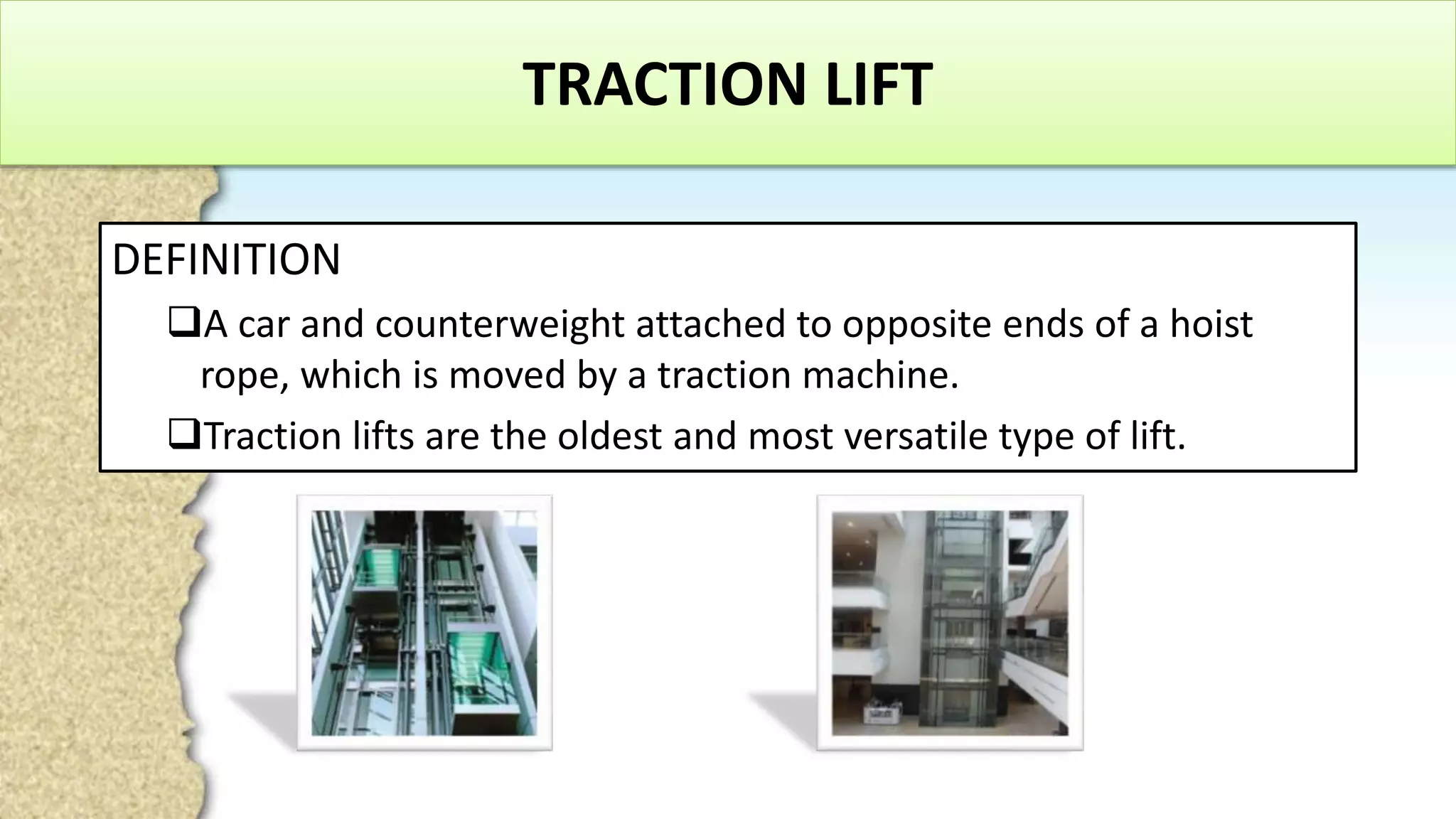 TRACTION LIFT

DEFINITION

❑A car and counterweight attached to opposite ends of a hoist rope, which is moved by a traction machine.

❑Traction lifts are the oldest and most versatile type of lift.